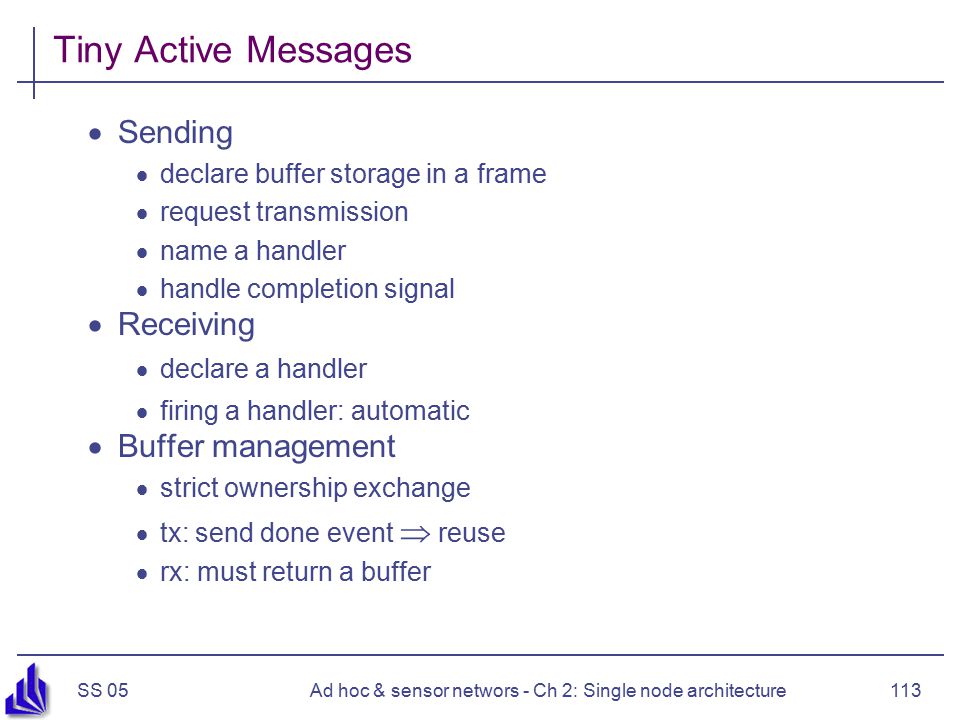 Tiny Active Messages

- Sending
  - declare buffer storage in a frame
  - request transmission
  - name a handler
  - handle completion signal
- Receiving
  - declare a handler
  - firing a handler: automatic
- Buffer management
  - strict ownership exchange
  - tx: send done event $\Rightarrow$ reuse
  - rx: must return a buffer

SS 05 Ad hoc & sensor networs - Ch 2: Single node architecture 113